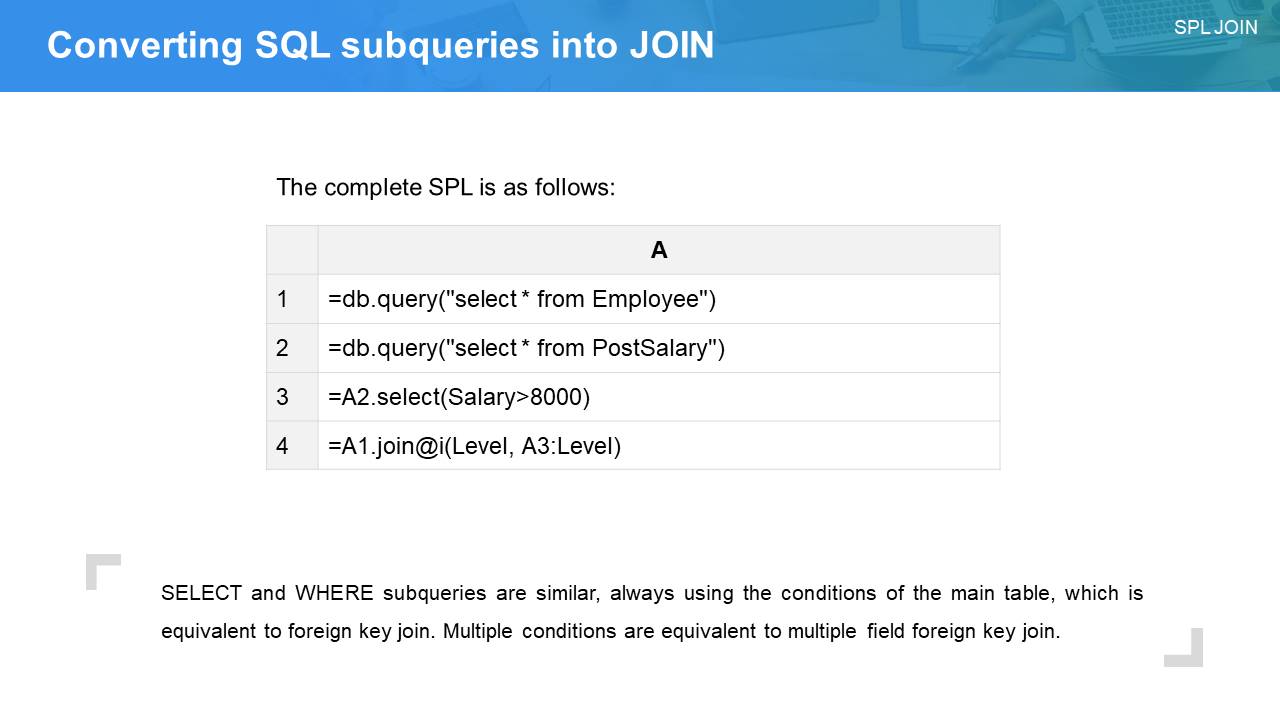 Converting SQL subqueries into JOIN

SPL JOIN

The complete SPL is as follows:

| | A |
|---|---|
| 1 | =db.query("select * from Employee") |
| 2 | =db.query("select * from PostSalary") |
| 3 | =A2.select(Salary>8000) |
| 4 | =A1.join@i(Level, A3:Level) |

SELECT and WHERE subqueries are similar, always using the conditions of the main table, which is equivalent to foreign key join. Multiple conditions are equivalent to multiple field foreign key join.